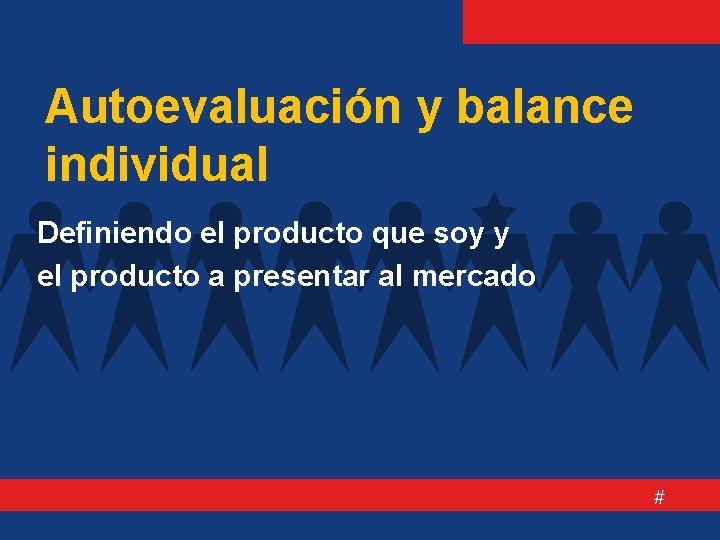 Autoevaluación y balance individual

Definiendo el producto que soy y el producto a presentar al mercado

#